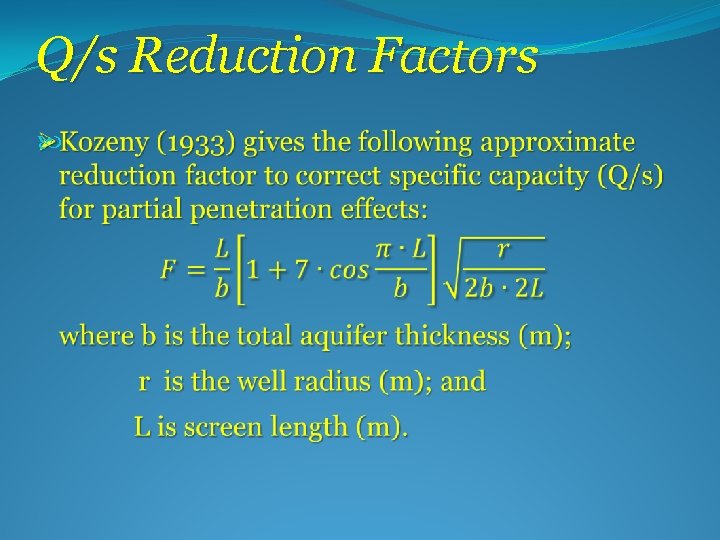 Q/s Reduction Factors

Kozeny (1933) gives the following approximate reduction factor to correct specific capacity (Q/s) for partial penetration effects:

$F = \frac{L}{b}\left[1 + 7 \cdot cos\frac{\pi \cdot L}{b}\right]\sqrt{\frac{r}{2b \cdot 2L}}$

where b is the total aquifer thickness (m);

r is the well radius (m); and

L is screen length (m).